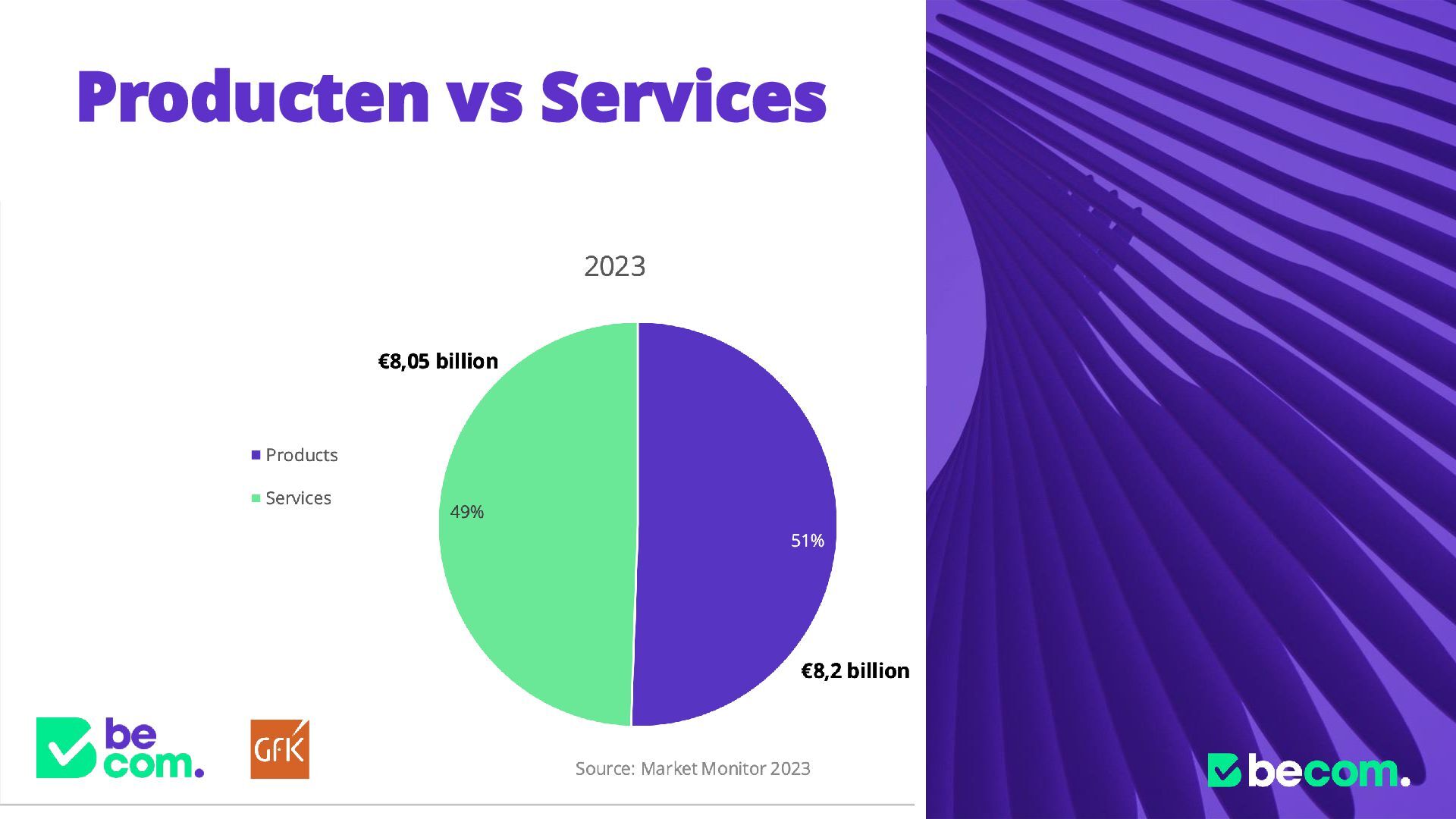 Producten vs Services

2023

€8,05 billion

Products

Services

49%

51%

€8,2 billion

be com.

GfK

Source: Market Monitor 2023

becom.